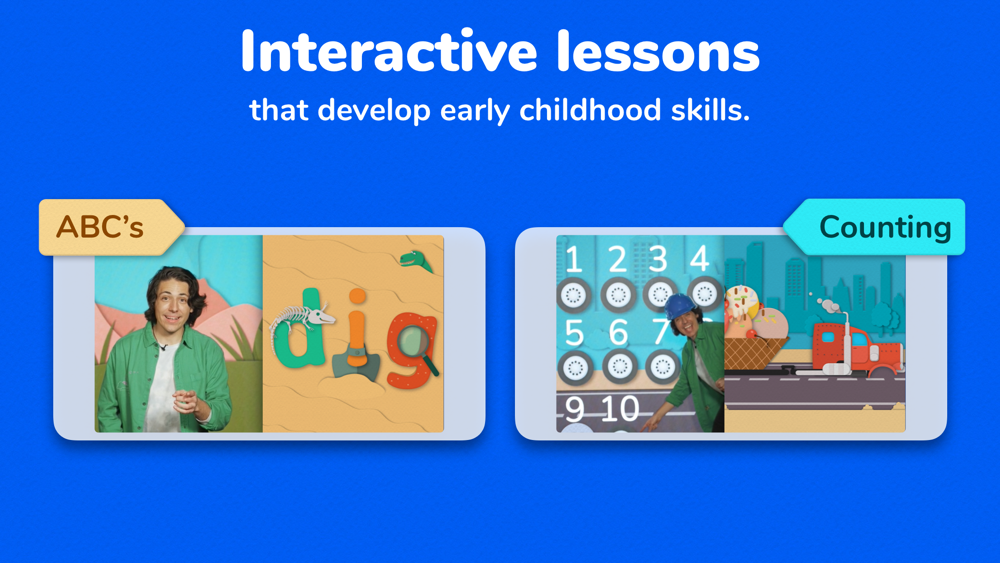 Interactive lessons
that develop early childhood skills.

ABC's

dig

Counting

1 2 3 4
5 6 7
9 10